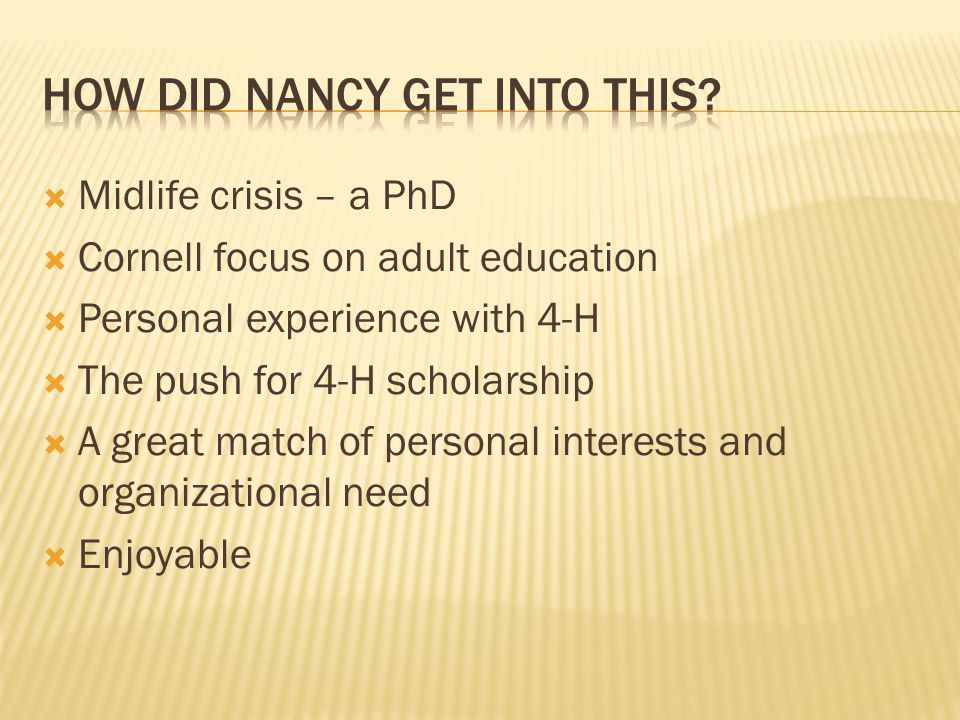 HOW DID NANCY GET INTO THIS?

Midlife crisis – a PhD
Cornell focus on adult education
Personal experience with 4-H
The push for 4-H scholarship
A great match of personal interests and organizational need
Enjoyable